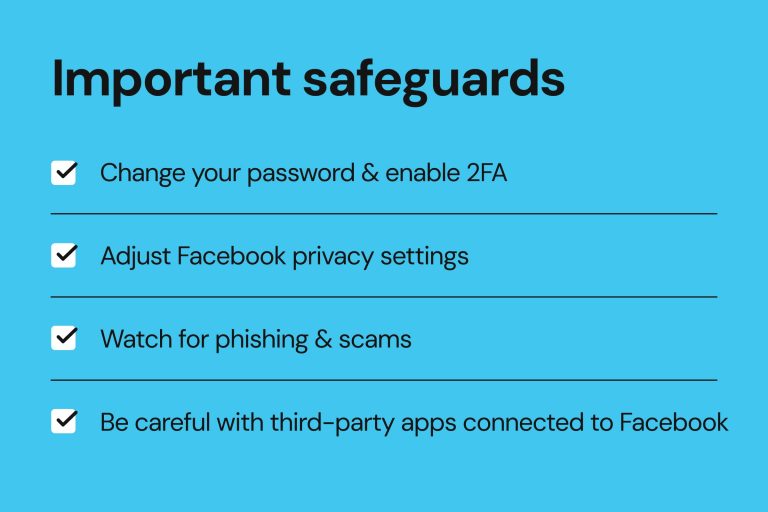 Important safeguards

Change your password & enable 2FA

Adjust Facebook privacy settings

Watch for phishing & scams

Be careful with third-party apps connected to Facebook